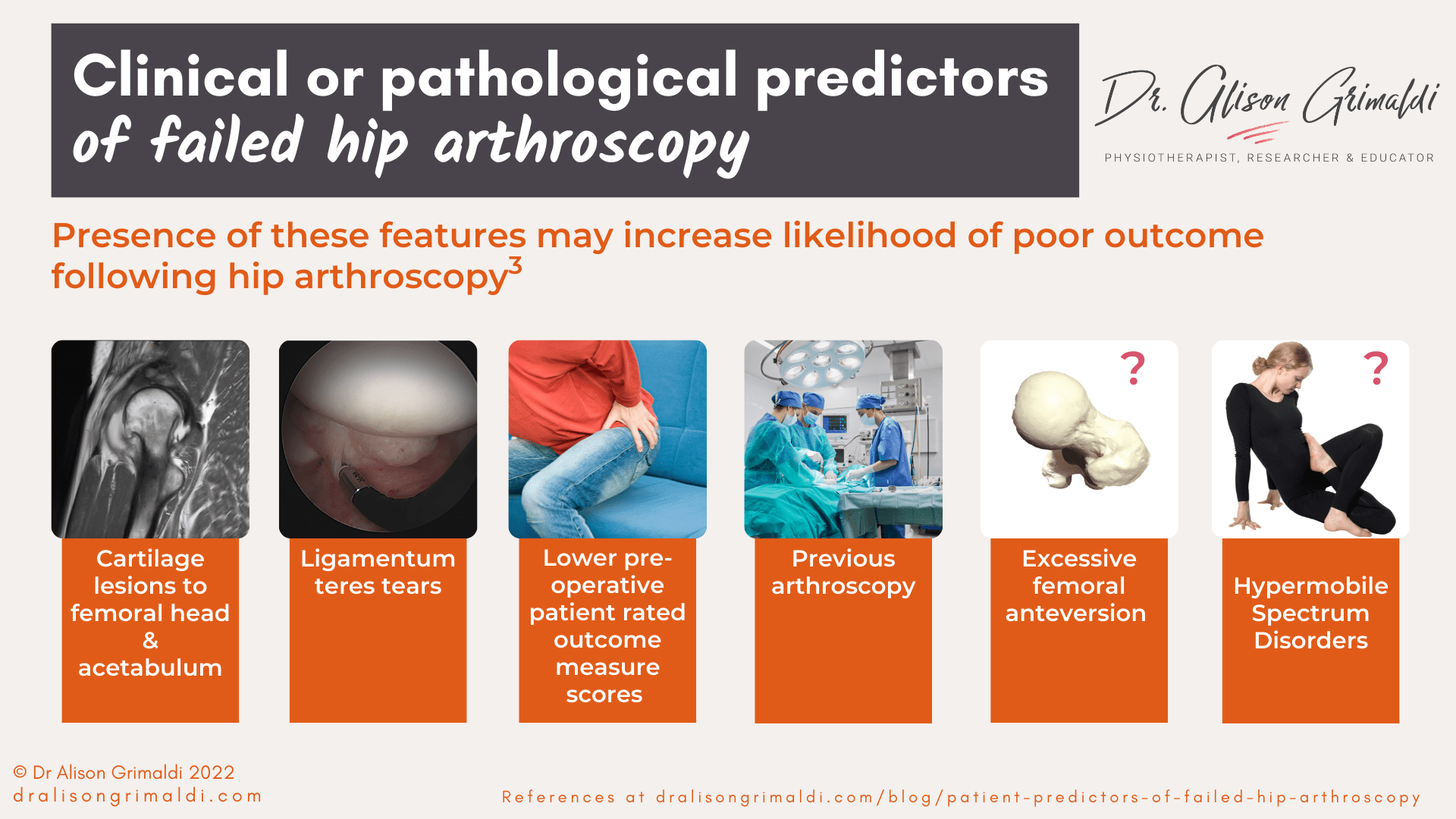 Clinical or pathological predictors of failed hip arthroscopy

Dr. Alison Grimaldi
PHYSIOTHERAPIST, RESEARCHER & EDUCATOR

Presence of these features may increase likelihood of poor outcome following hip arthroscopy$^3$

Cartilage lesions to femoral head & acetabulum

Ligamentum teres tears

Lower pre-operative patient rated outcome measure scores

Previous arthroscopy

?
Excessive femoral anteversion

?
Hypermobile Spectrum Disorders

© Dr Alison Grimaldi 2022
dralisongrimaldi.com

References at dralisongrimaldi.com/blog/patient-predictors-of-failed-hip-arthroscopy